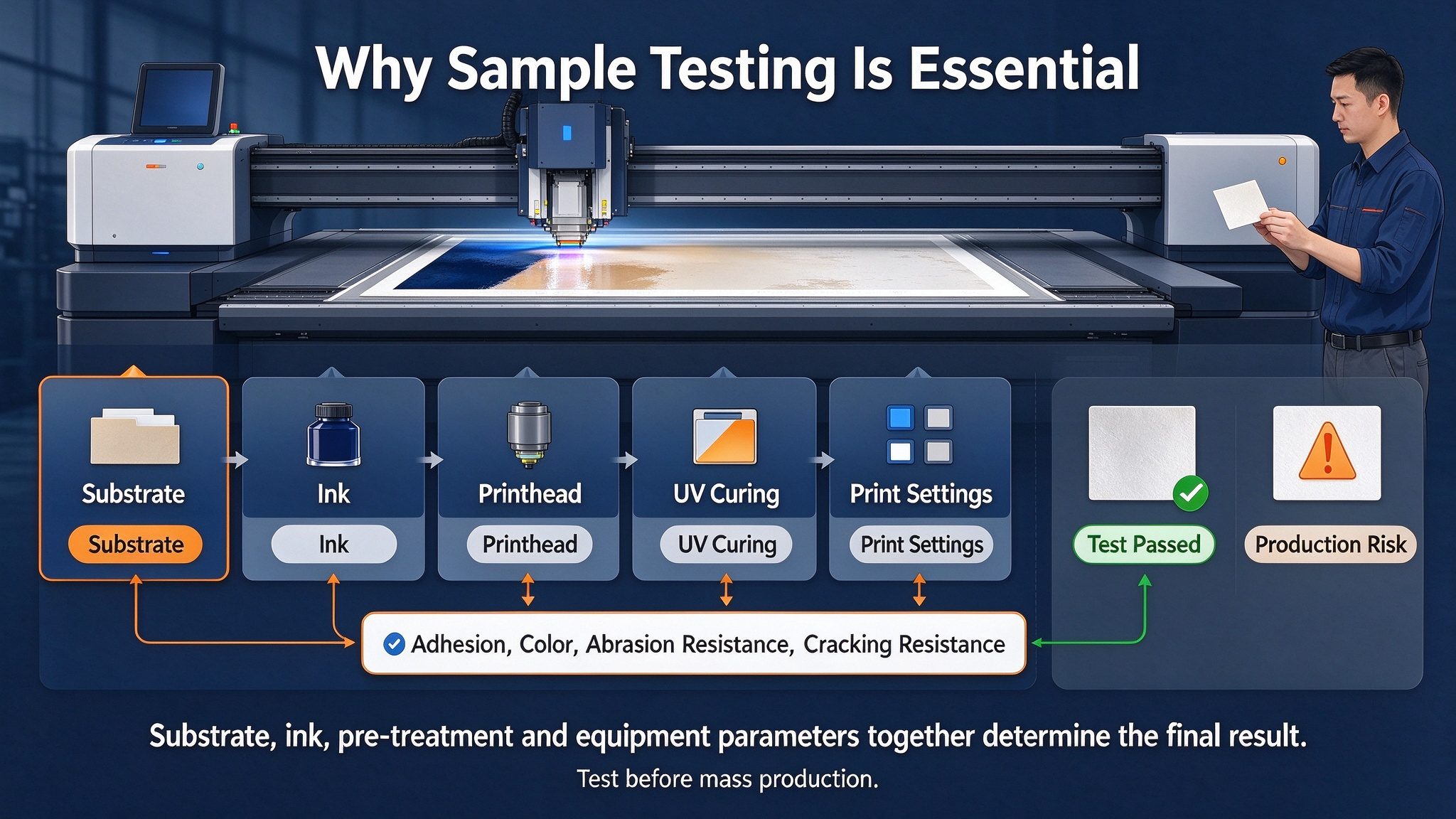 Why Sample Testing Is Essential

Substrate
Substrate

Ink
Ink

Printhead
Printhead

UV Curing
UV Curing

Print Settings
Print Settings

Test Passed

Production Risk

Adhesion, Color, Abrasion Resistance, Cracking Resistance

Substrate, ink, pre-treatment and equipment parameters together determine the final result.

Test before mass production.